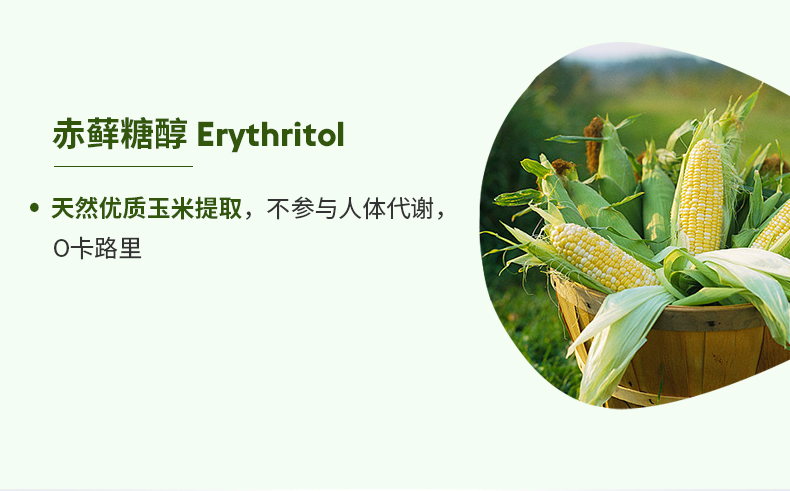 赤藓糖醇 Erythritol

• 天然优质玉米提取，不参与人体代谢，0卡路里